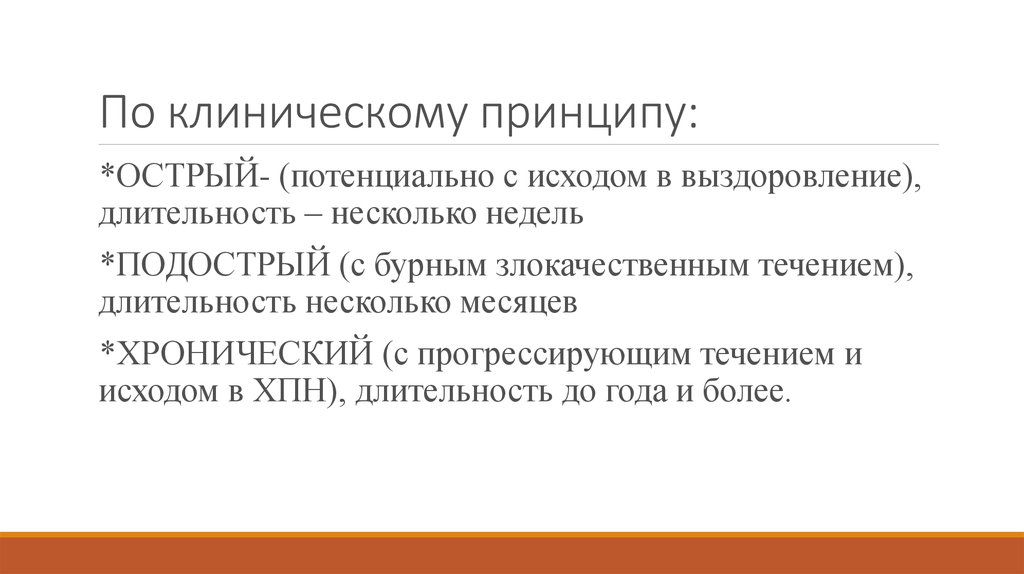 По клиническому принципу:

*ОСТРЫЙ- (потенциально с исходом в выздоровление), длительность – несколько недель

*ПОДОСТРЫЙ (с бурным злокачественным течением), длительность несколько месяцев

*ХРОНИЧЕСКИЙ (с прогрессирующим течением и исходом в ХПН), длительность до года и более.